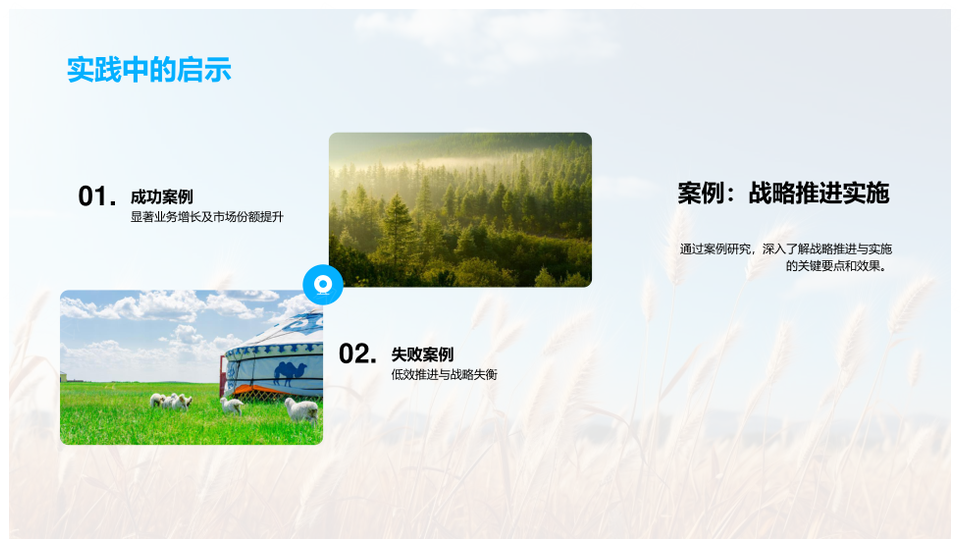 实践中的启示

01. 成功案例
显著业务增长及市场份额提升

02. 失败案例
低效推进与战略失衡

案例：战略推进实施

通过案例研究，深入了解战略推进与实施的关键要点和效果。